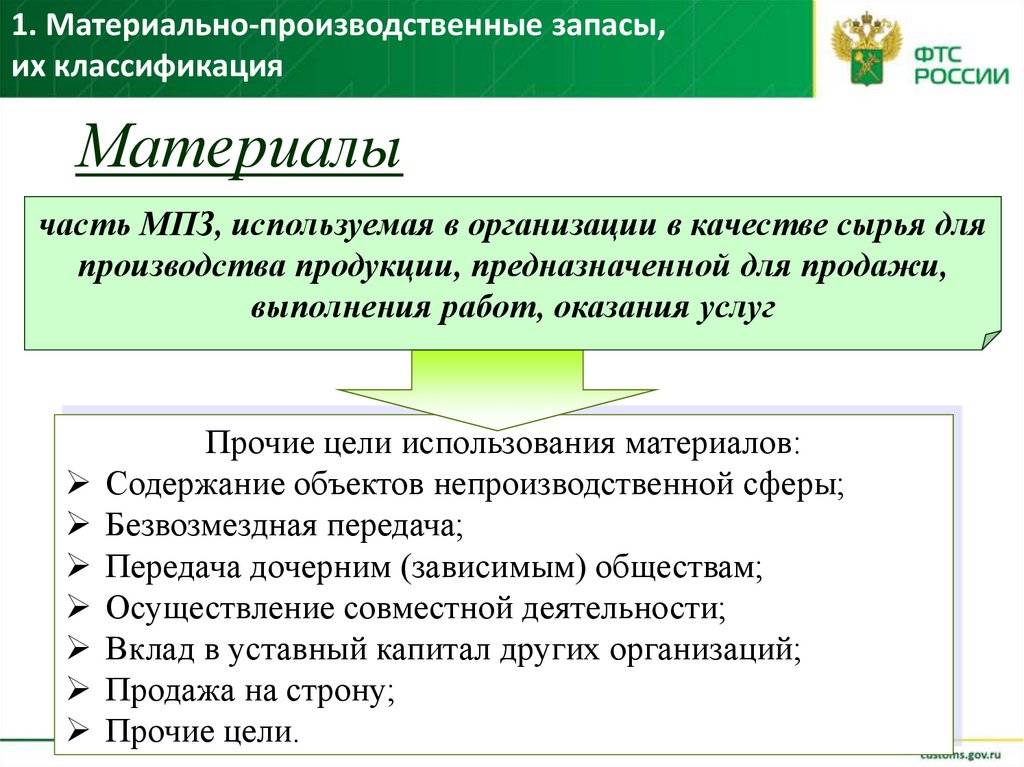 1. Материально-производственные запасы, их классификация

ФТС РОССИИ

Материалы

часть МПЗ, используемая в организации в качестве сырья для производства продукции, предназначенной для продажи, выполнения работ, оказания услуг

Прочие цели использования материалов:
➢ Содержание объектов непроизводственной сферы;
➢ Безвозмездная передача;
➢ Передача дочерним (зависимым) обществам;
➢ Осуществление совместной деятельности;
➢ Вклад в уставный капитал других организаций;
➢ Продажа на строну;
➢ Прочие цели.

customs.gov.ru